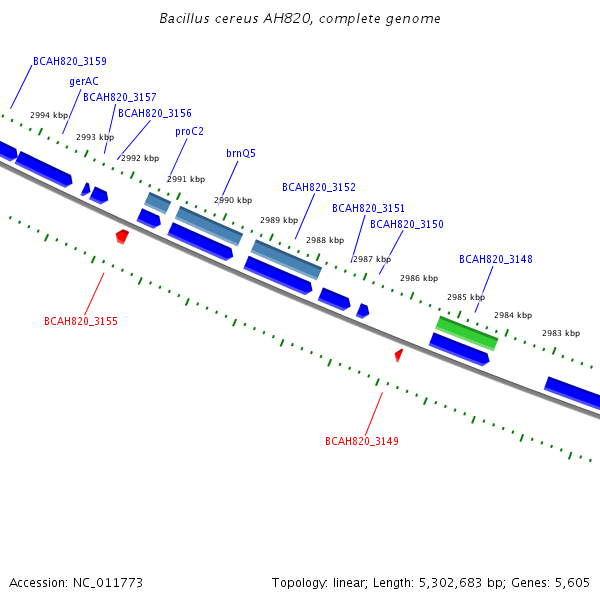 Bacillus cereus AH820, complete genome

BCAH820_3159
gerAC
BCAH820_3157
BCAH820_3156
proC2
brnQ5
BCAH820_3152
BCAH820_3151
BCAH820_3150
BCAH820_3148

2994 kbp
2993 kbp
2992 kbp
2991 kbp
2990 kbp
2989 kbp
2988 kbp
2987 kbp
2986 kbp
2985 kbp
2984 kbp
2983 kbp

BCAH820_3155
BCAH820_3149

Accession: NC_011773
Topology: linear; Length: 5,302,683 bp; Genes: 5,605